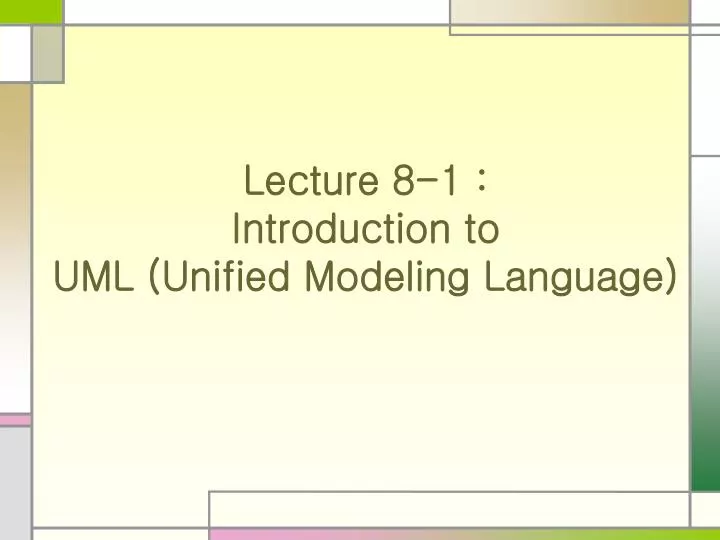 Lecture 8-1 :
Introduction to
UML (Unified Modeling Language)